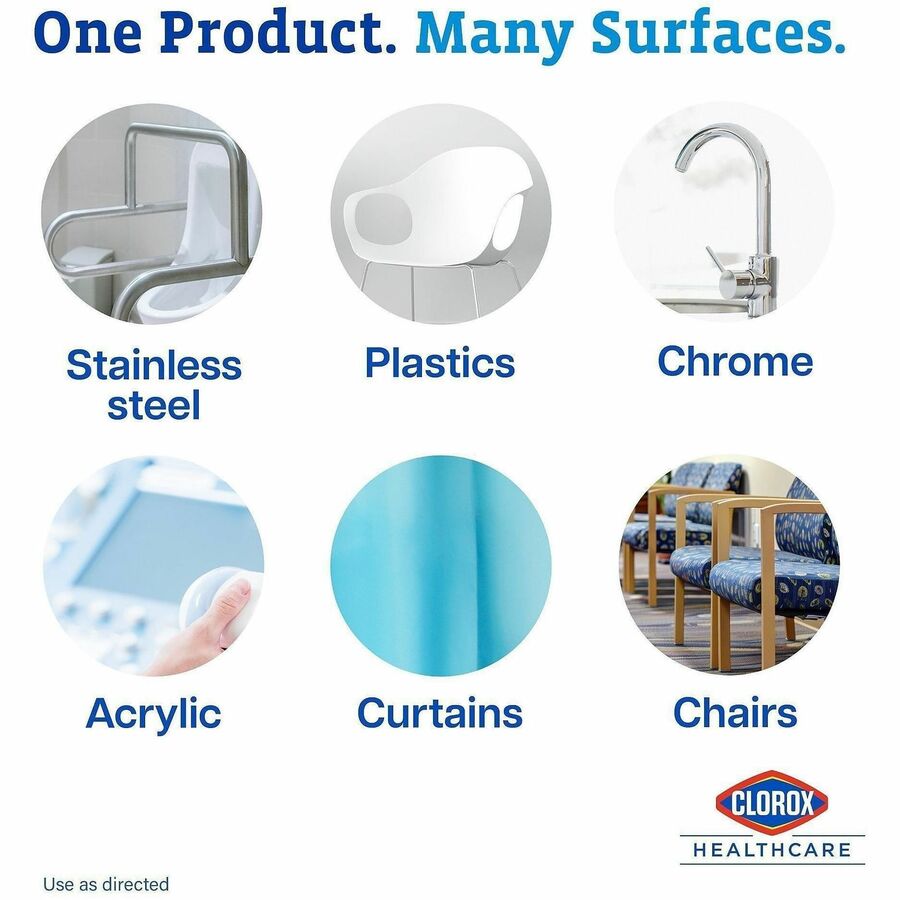 One Product. Many Surfaces.

Stainless steel

Plastics

Chrome

Acrylic

Curtains

Chairs

CLOROX

HEALTHCARE

Use as directed